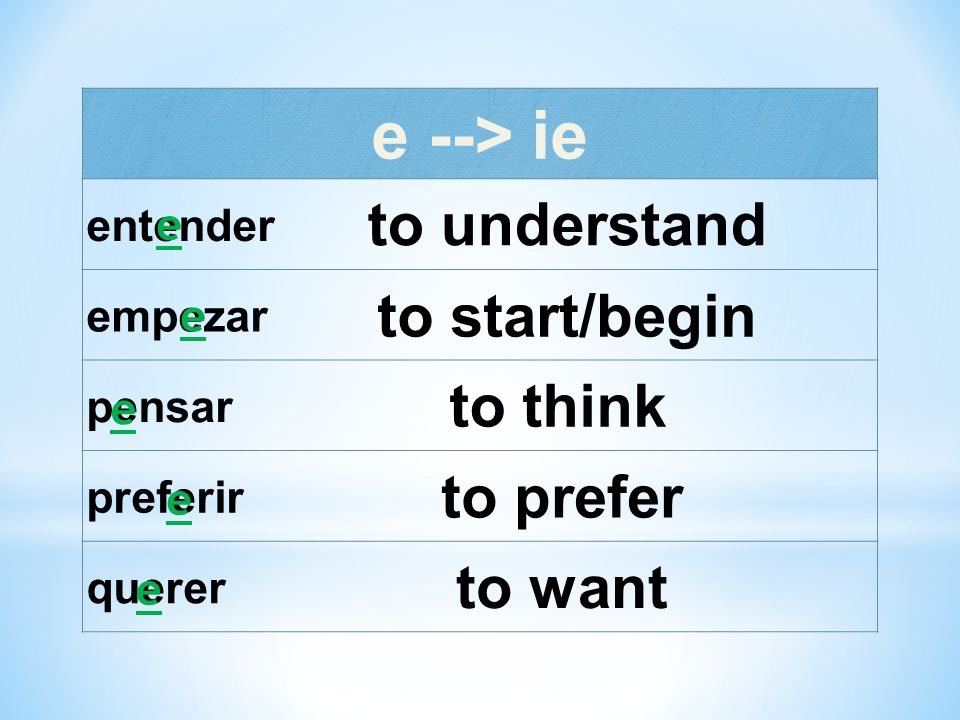 | e --> ie | |
|---|---|
| entender | to understand |
| empezar | to start/begin |
| pensar | to think |
| preferir | to prefer |
| querer | to want |